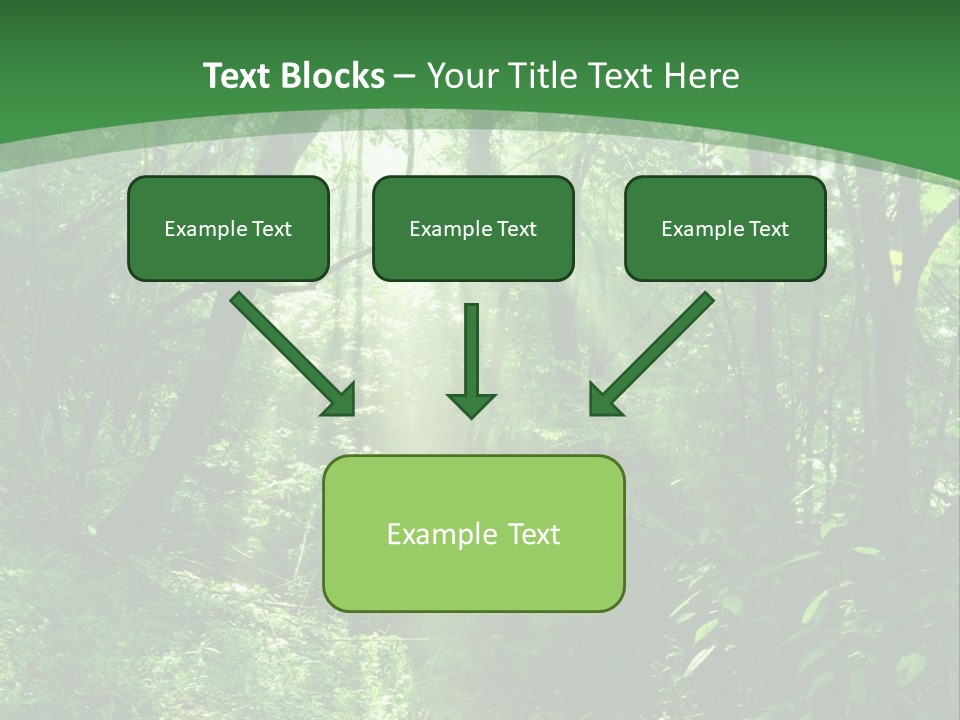 Text Blocks – Your Title Text Here

Example Text

Example Text

Example Text

Example Text